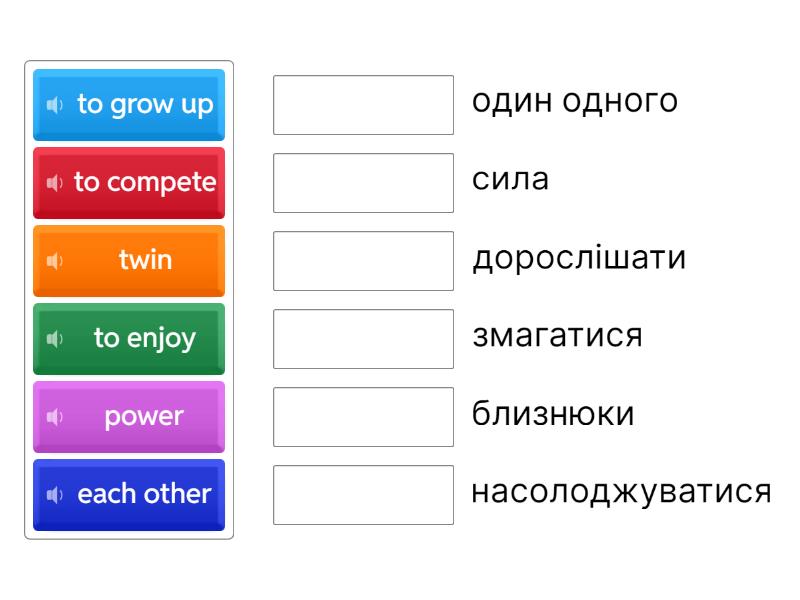 to grow up
to compete
twin
to enjoy
power
each other

один одного
сила
дорослішати
змагатися
близнюки
насолоджуватися